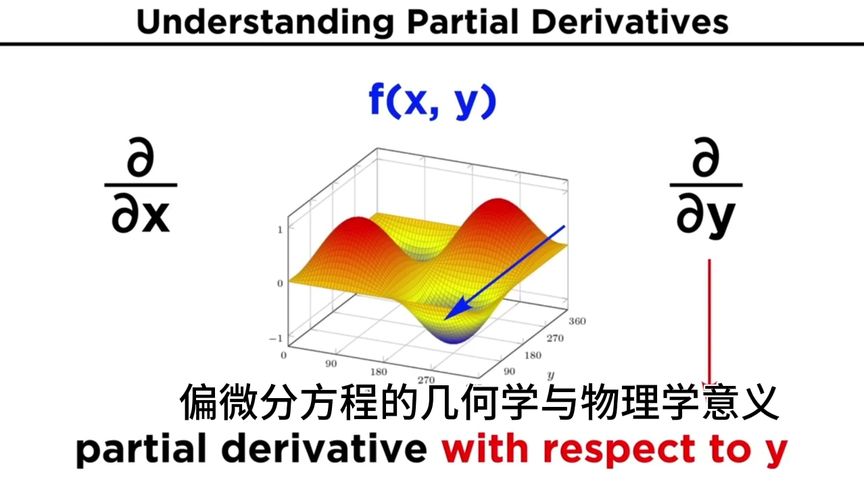 Understanding Partial Derivatives

f(x, y)

$\frac{\partial}{\partial x}$

$\frac{\partial}{\partial y}$

1
0
−1
0
90
180
270
90
180
270
360
y

偏微分方程的几何学与物理学意义

partial derivative with respect to y